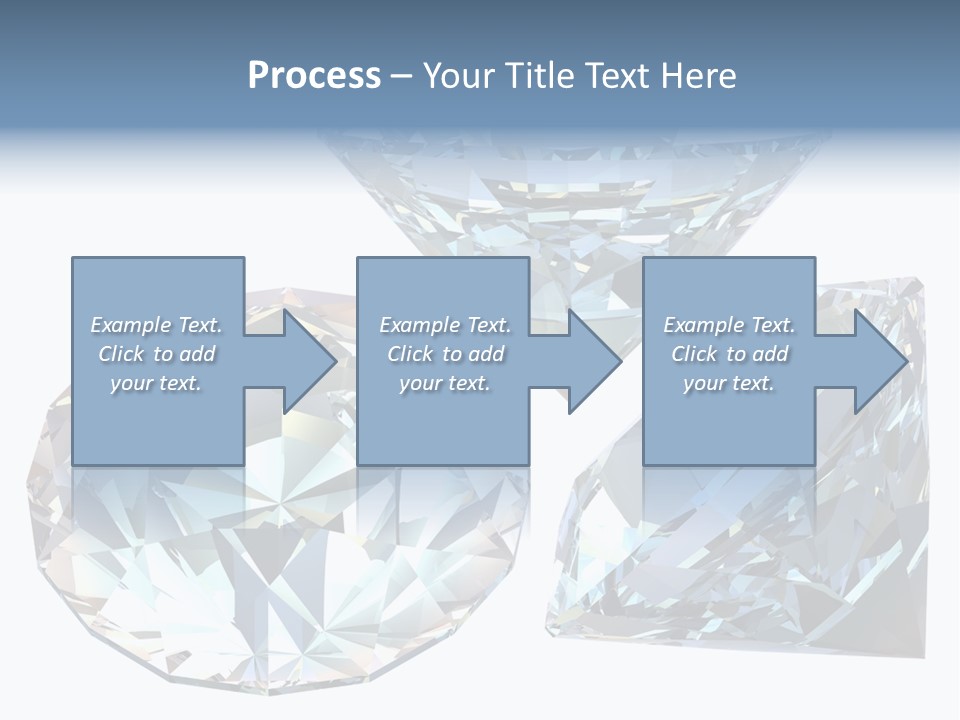 Process – Your Title Text Here

Example Text. Click to add your text.

Example Text. Click to add your text.

Example Text. Click to add your text.